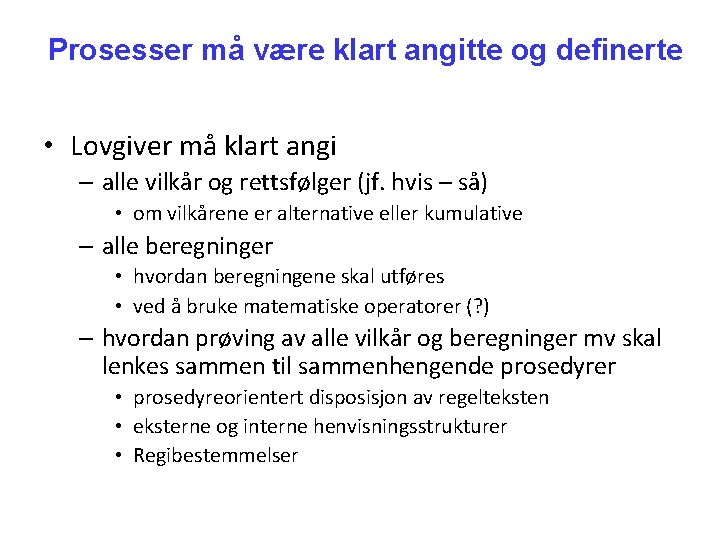 Prosesser må være klart angitte og definerte

• Lovgiver må klart angi
  – alle vilkår og rettsfølger (jf. hvis – så)
    • om vilkårene er alternative eller kumulative
  – alle beregninger
    • hvordan beregningene skal utføres
    • ved å bruke matematiske operatorer (?)
  – hvordan prøving av alle vilkår og beregninger mv skal lenkes sammen til sammenhengende prosedyrer
    • prosedyreorientert disposisjon av regelteksten
    • eksterne og interne henvisningsstrukturer
    • Regibestemmelser